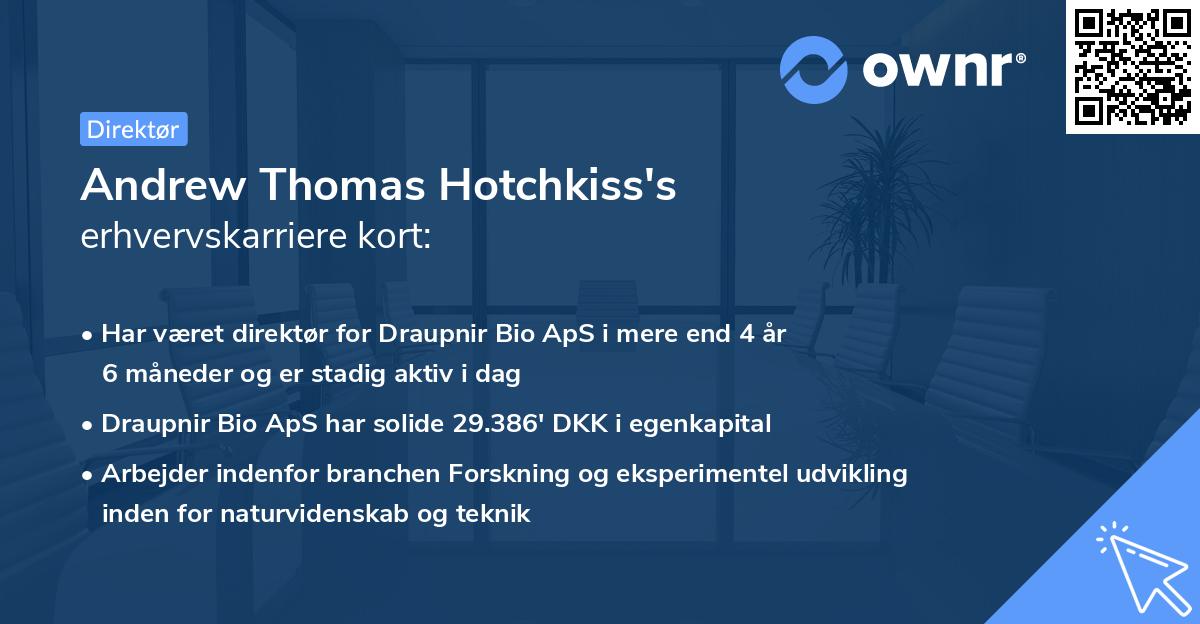 ownr®

Direktør

Andrew Thomas Hotchkiss's erhvervskarriere kort:

• Har været direktør for Draupnir Bio ApS i mere end 4 år 6 måneder og er stadig aktiv i dag

• Draupnir Bio ApS har solide 29.386' DKK i egenkapital

• Arbejder indenfor branchen Forskning og eksperimentel udvikling inden for naturvidenskab og teknik